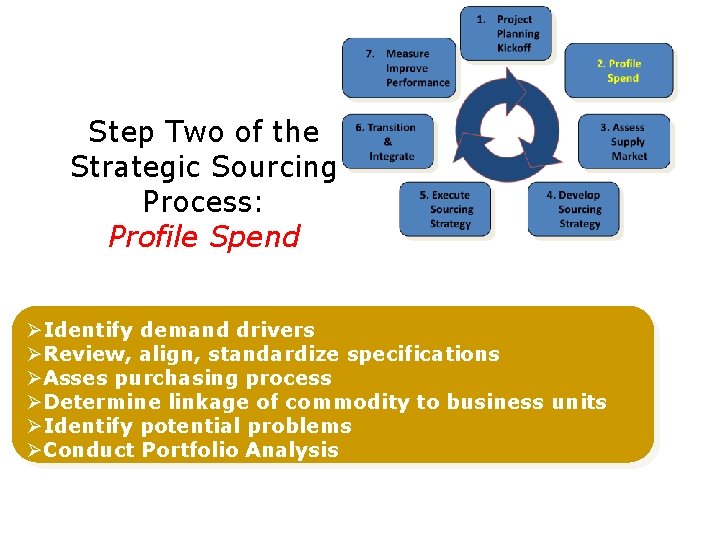 Step Two of the Strategic Sourcing Process:
Profile Spend

1. Project Planning Kickoff

2. Profile Spend

3. Assess Supply Market

4. Develop Sourcing Strategy

5. Execute Sourcing Strategy

6. Transition & Integrate

7. Measure Improve Performance

➢Identify demand drivers
➢Review, align, standardize specifications
➢Asses purchasing process
➢Determine linkage of commodity to business units
➢Identify potential problems
➢Conduct Portfolio Analysis